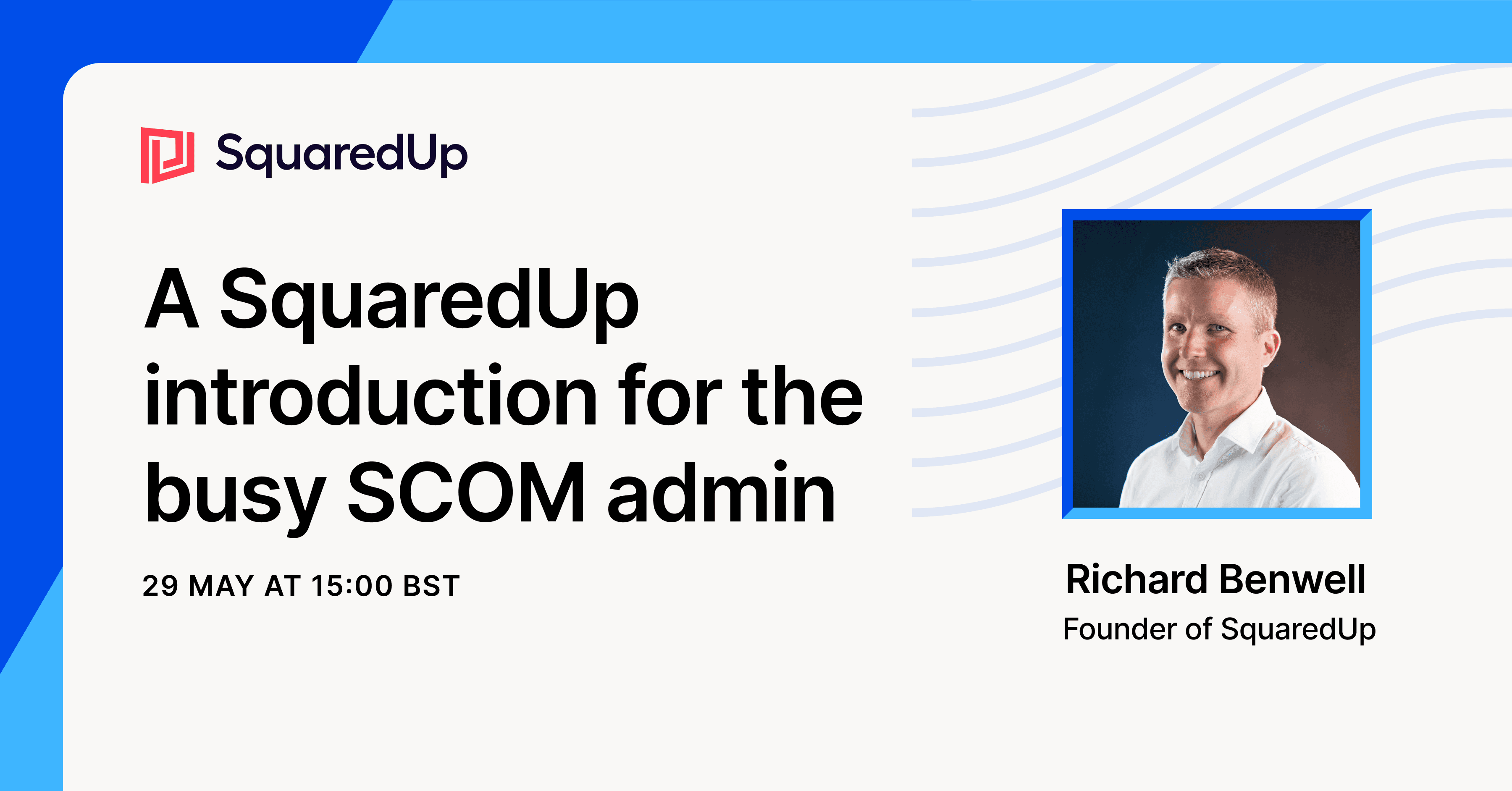 SquaredUp

A SquaredUp introduction for the busy SCOM admin

29 MAY AT 15:00 BST

Richard Benwell
Founder of SquaredUp